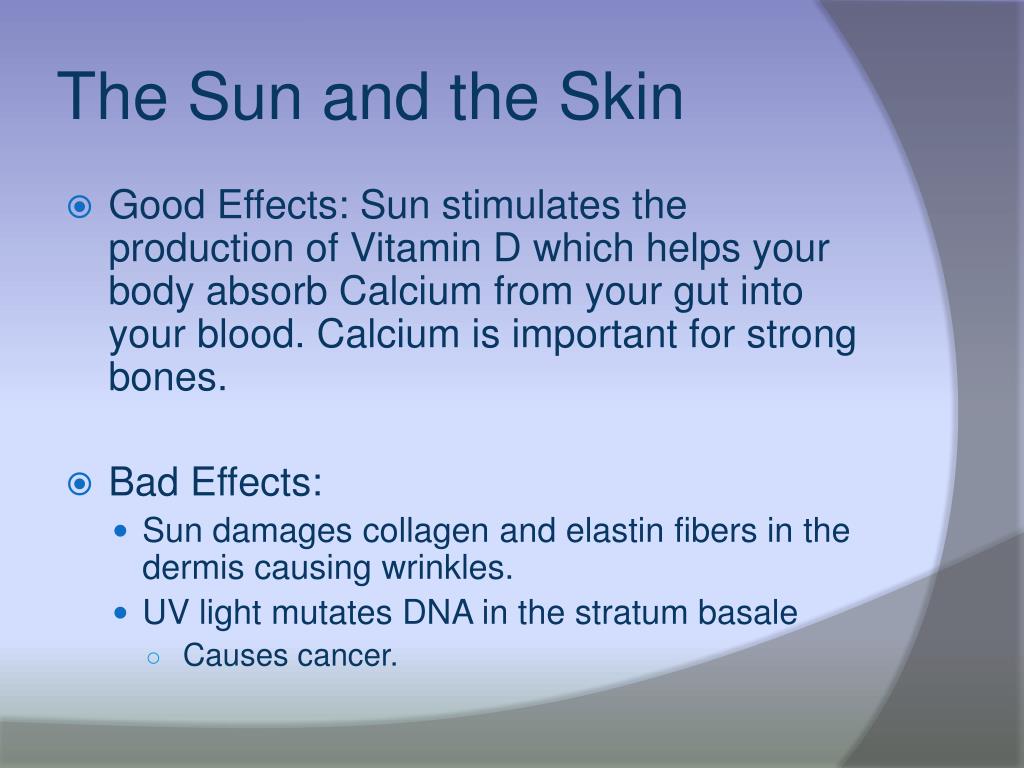 The Sun and the Skin

Good Effects: Sun stimulates the production of Vitamin D which helps your body absorb Calcium from your gut into your blood. Calcium is important for strong bones.

Bad Effects:

Sun damages collagen and elastin fibers in the dermis causing wrinkles.

UV light mutates DNA in the stratum basale

Causes cancer.